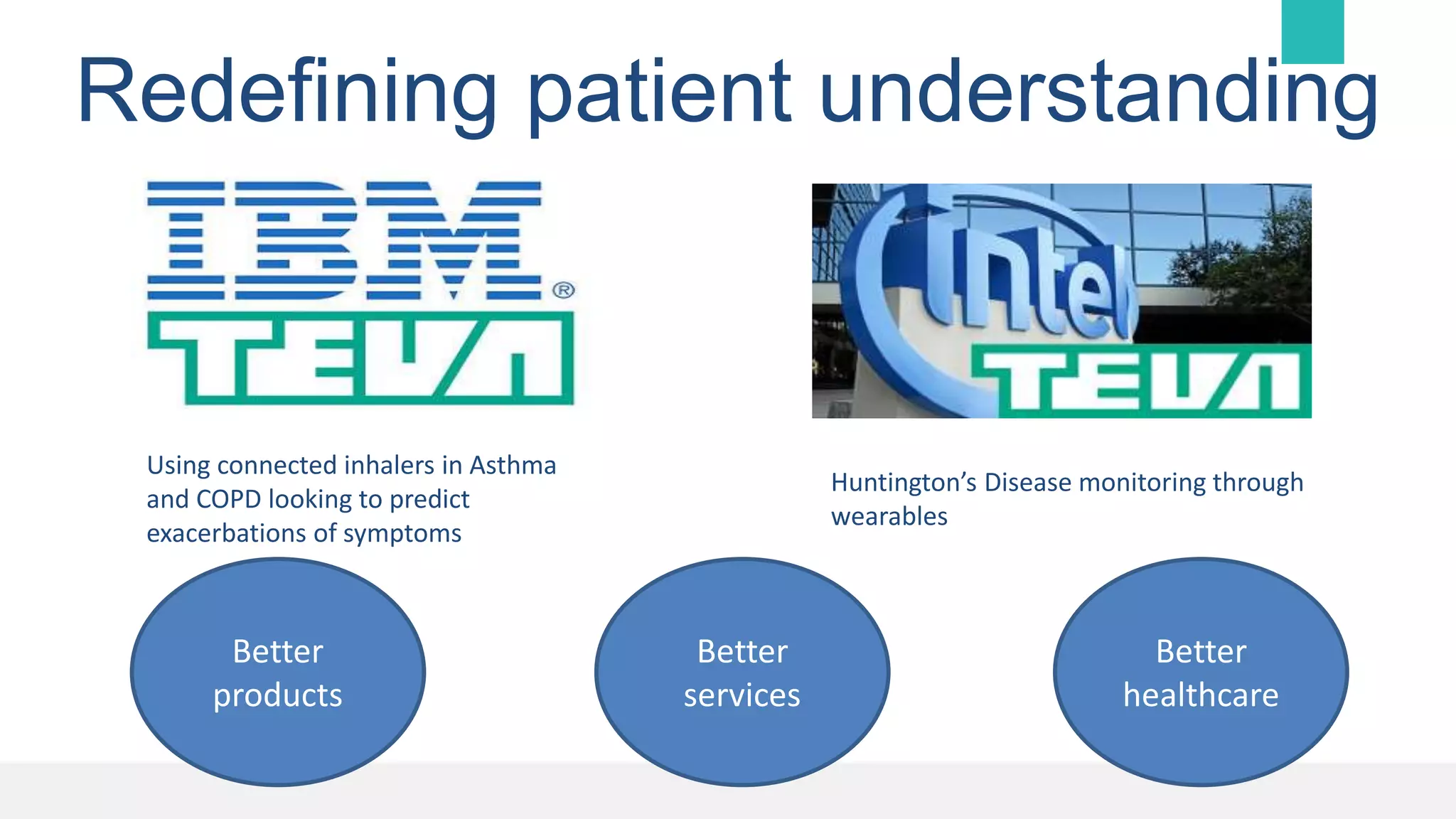 Redefining patient understanding

IBM®

TEVA

intel

TEVA

Using connected inhalers in Asthma and COPD looking to predict exacerbations of symptoms

Huntington's Disease monitoring through wearables

Better products

Better services

Better healthcare